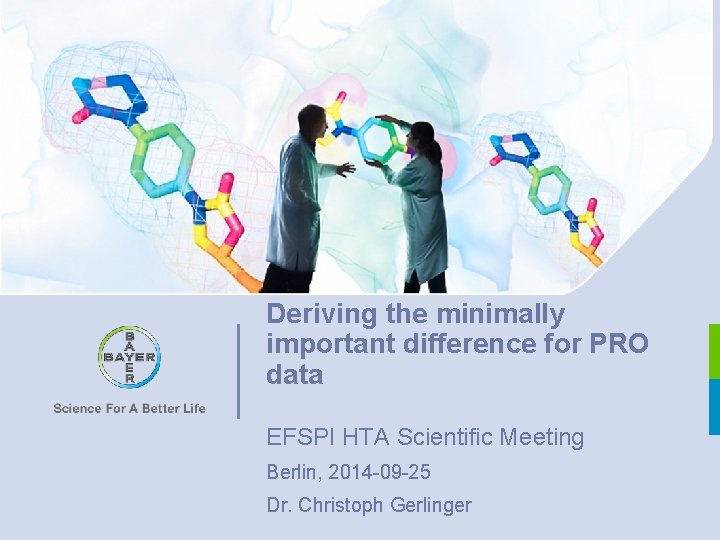 BAYER
BAYER

Science For A Better Life

Deriving the minimally important difference for PRO data

EFSPI HTA Scientific Meeting

Berlin, 2014-09-25

Dr. Christoph Gerlinger